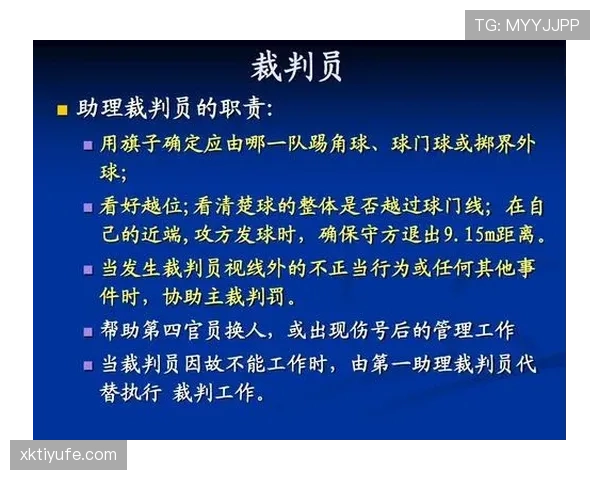 TG: MYYJJPP

裁判员

助理裁判员的职责:

用旗子确定应由哪一队踢角球、球门球或掷界外球;

看好越位;看清楚球的整体是否越过球门线; 在自己的近端,攻方发球时, 确保守方退出9.15m距离。

当发生裁判员视线外的不正当行为或任何其他事件时, 协助主裁判罚。

帮助第四官员换人, 或出现伤号后的管理工作

当裁判员因故不能工作时, 由第一助理裁判员代替执行 裁判工作。

xktiyufe.com